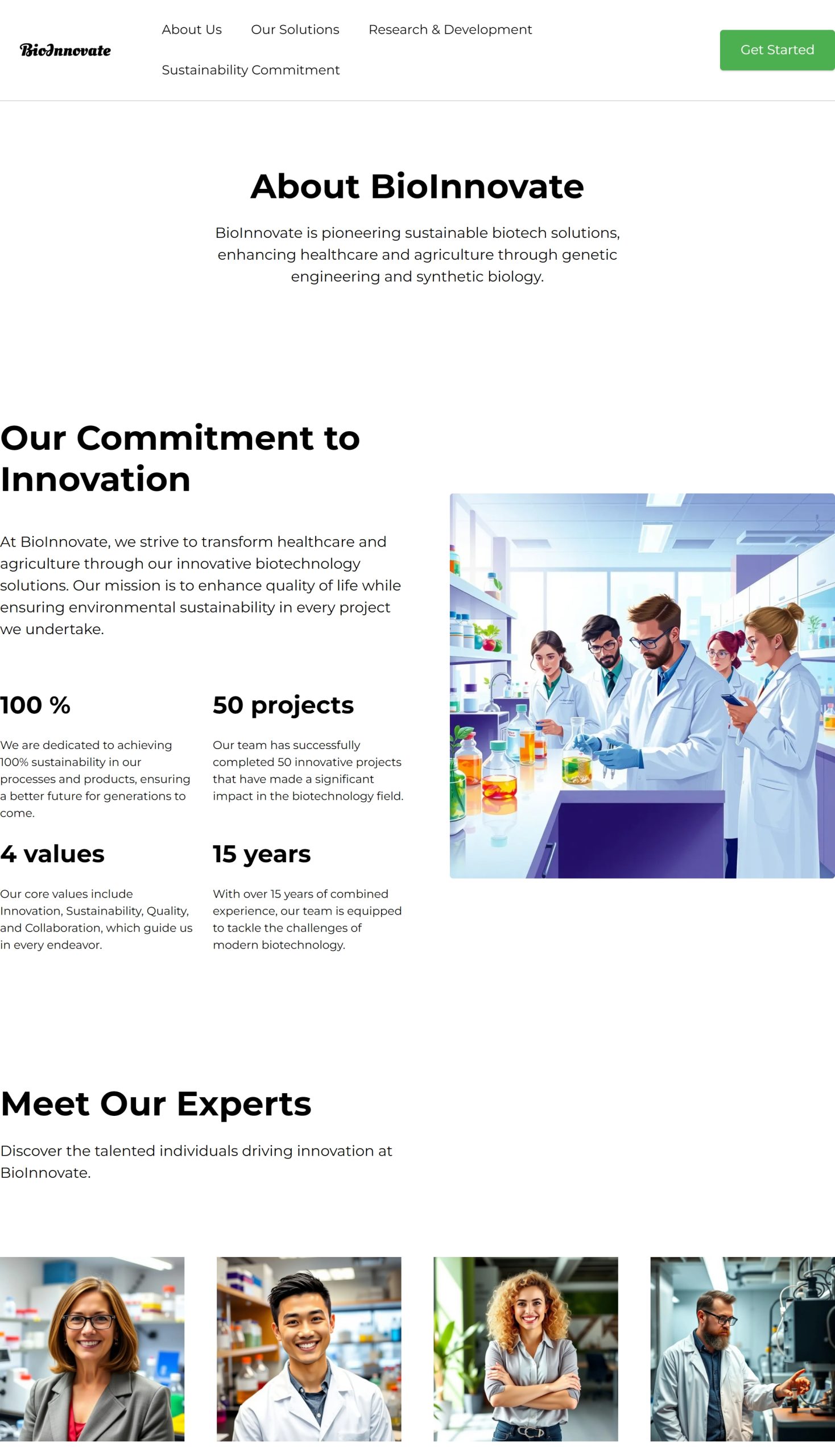 BioInnovate

About Us Our Solutions Research & Development Sustainability Commitment

Get Started

About BioInnovate

BioInnovate is pioneering sustainable biotech solutions, enhancing healthcare and agriculture through genetic engineering and synthetic biology.

Our Commitment to Innovation

At BioInnovate, we strive to transform healthcare and agriculture through our innovative biotechnology solutions. Our mission is to enhance quality of life while ensuring environmental sustainability in every project we undertake.

100 %

We are dedicated to achieving 100% sustainability in our processes and products, ensuring a better future for generations to come.

50 projects

Our team has successfully completed 50 innovative projects that have made a significant impact in the biotechnology field.

4 values

Our core values include Innovation, Sustainability, Quality, and Collaboration, which guide us in every endeavor.

15 years

With over 15 years of combined experience, our team is equipped to tackle the challenges of modern biotechnology.

Meet Our Experts

Discover the talented individuals driving innovation at BioInnovate.